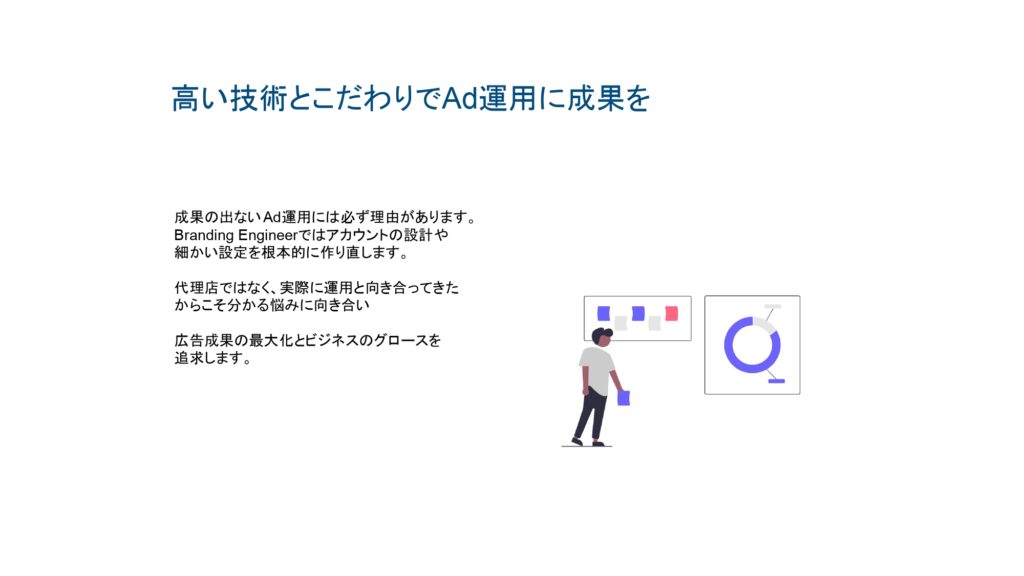 高い技術とこだわりでAd運用に成果を

成果の出ないAd運用には必ず理由があります。
Branding Engineerではアカウントの設計や
細かい設定を根本的に作り直します。

代理店ではなく、実際に運用と向き合ってきた
からこそ分かる悩みに向き合い

広告成果の最大化とビジネスのグロースを
追求します。